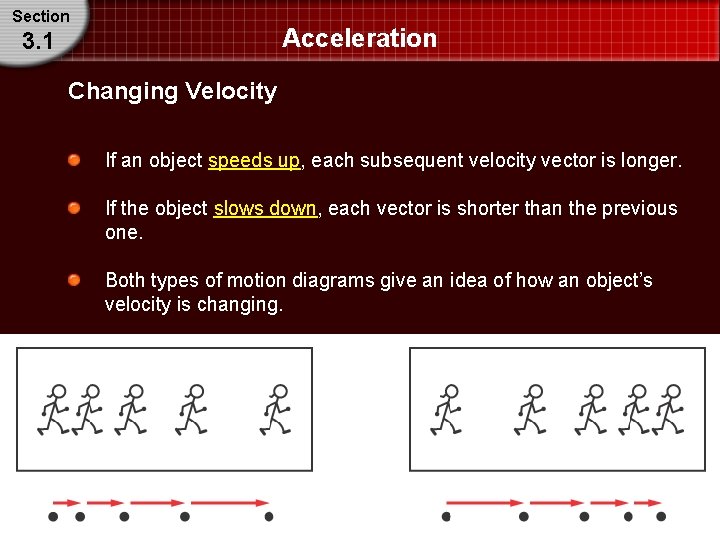 Section
3.1

Acceleration

Changing Velocity

If an object speeds up, each subsequent velocity vector is longer.

If the object slows down, each vector is shorter than the previous one.

Both types of motion diagrams give an idea of how an object's velocity is changing.